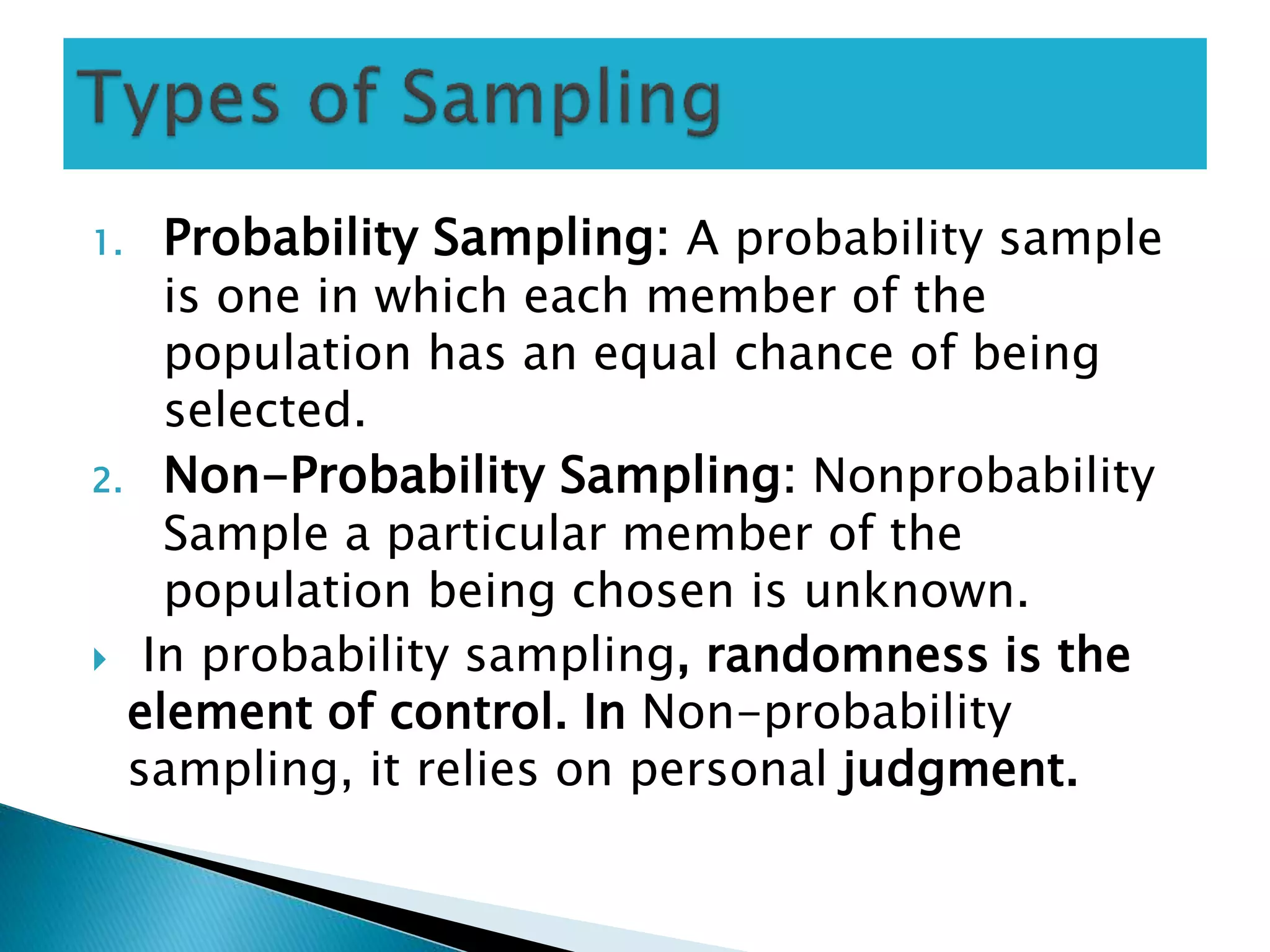 Types of Sampling

1. Probability Sampling: A probability sample is one in which each member of the population has an equal chance of being selected.
2. Non-Probability Sampling: Nonprobability Sample a particular member of the population being chosen is unknown.

In probability sampling, randomness is the element of control. In Non-probability sampling, it relies on personal judgment.